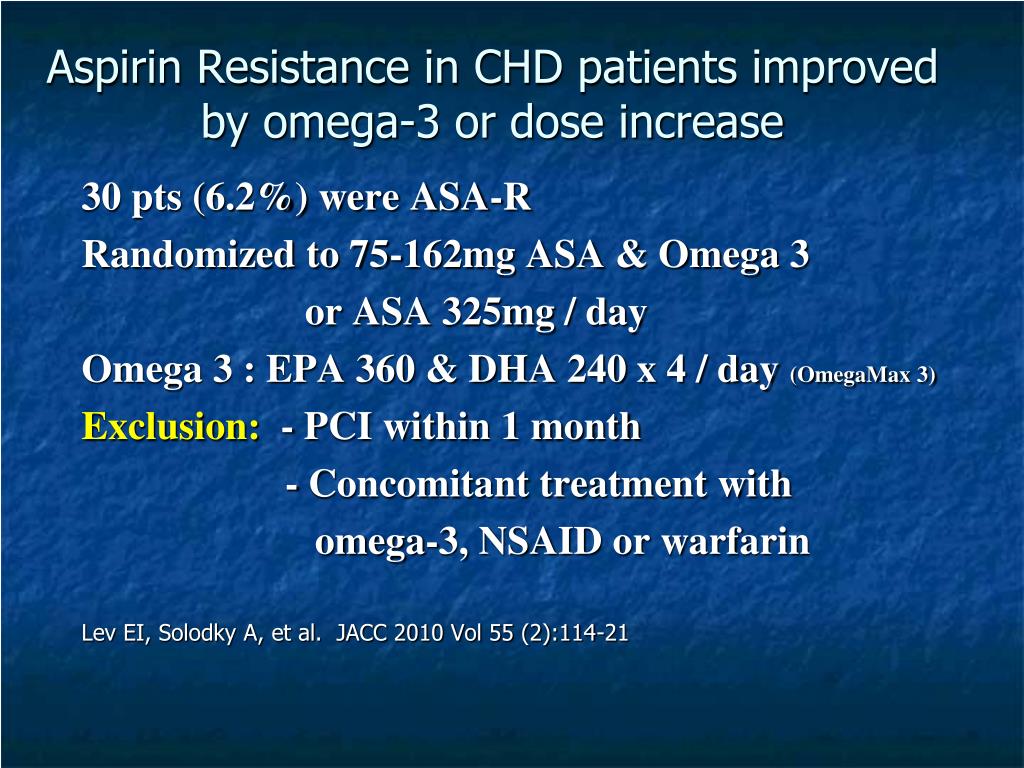 Aspirin Resistance in CHD patients improved by omega-3 or dose increase

30 pts (6.2%) were ASA-R

Randomized to 75-162mg ASA & Omega 3 or ASA 325mg / day

Omega 3 : EPA 360 & DHA 240 x 4 / day (OmegaMax 3)

Exclusion: - PCI within 1 month
- Concomitant treatment with omega-3, NSAID or warfarin

Lev EI, Solodky A, et al. JACC 2010 Vol 55 (2):114-21